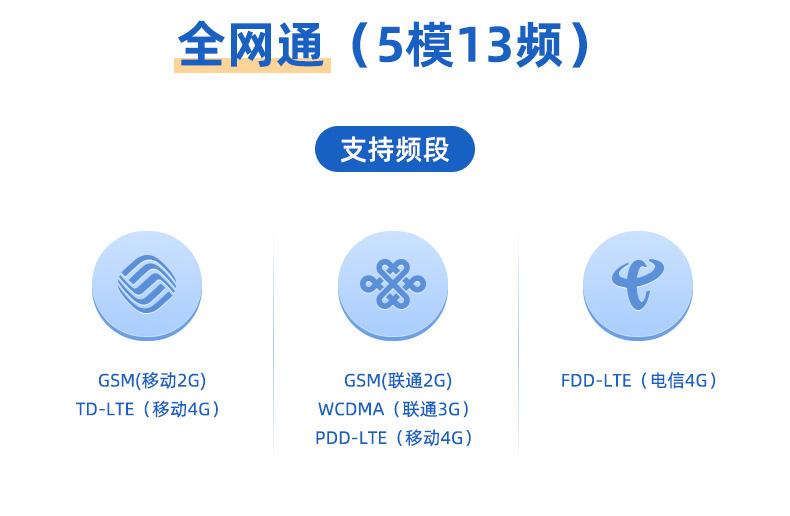 全网通（5模13频）

支持频段

GSM(移动2G)
TD-LTE（移动4G）

GSM(联通2G)
WCDMA（联通3G）
PDD-LTE（移动4G）

FDD-LTE（电信4G）